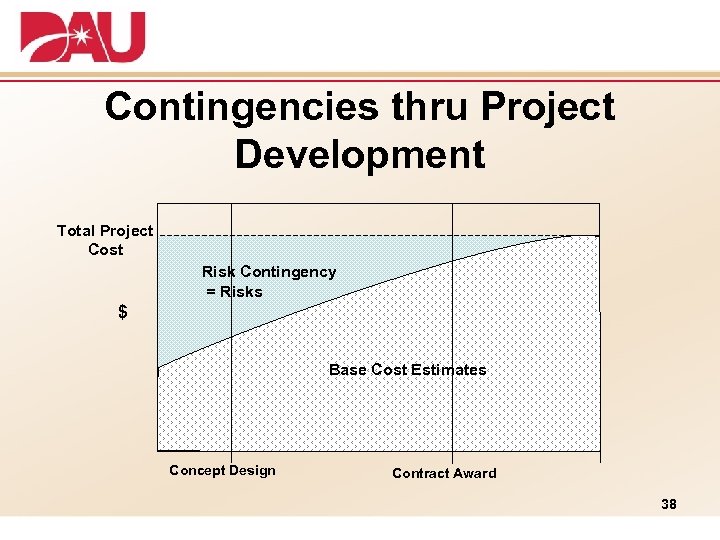 DAU

Contingencies thru Project Development

Total Project Cost

$

Risk Contingency = Risks

Base Cost Estimates

Concept Design

Contract Award

38